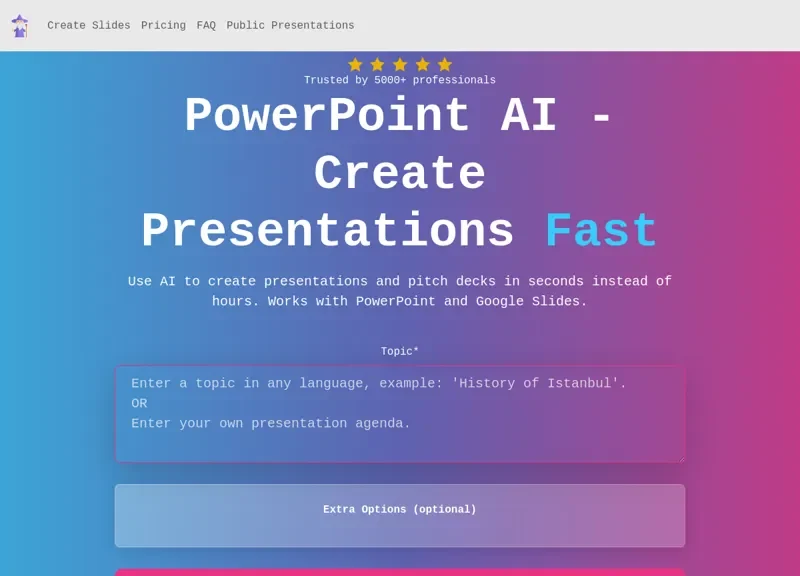 Create Slides Pricing FAQ Public Presentations

Trusted by 5000+ professionals

PowerPoint AI - Create Presentations Fast

Use AI to create presentations and pitch decks in seconds instead of hours. Works with PowerPoint and Google Slides.

Topic*

Enter a topic in any language, example: 'History of Istanbul'.
OR
Enter your own presentation agenda.

Extra Options (optional)